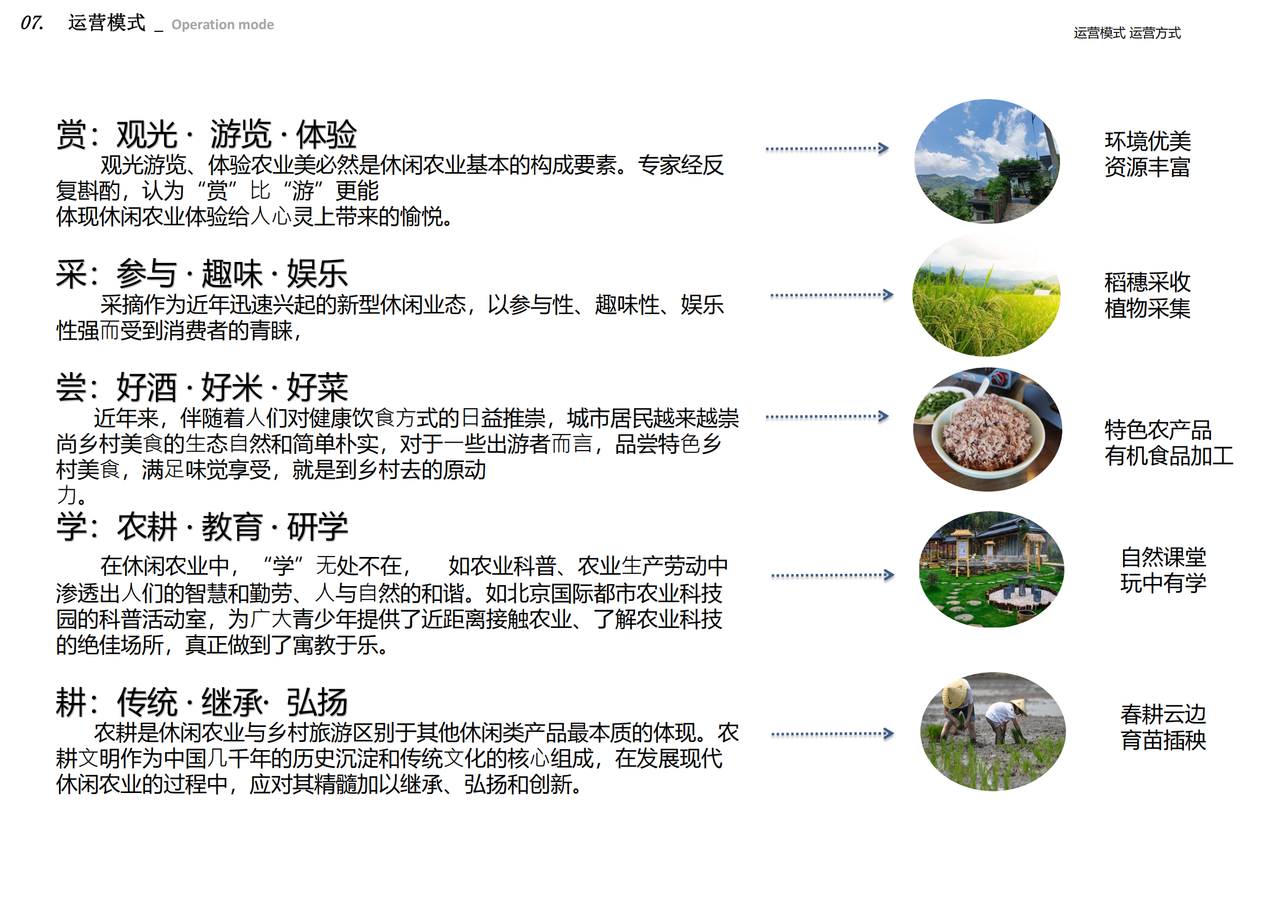 07. 运营模式 _ Operation mode

运营模式 运营方式

赏：观光 · 游览 · 体验

观光游览、体验农业美必然是休闲农业基本的构成要素。专家经反复斟酌，认为“赏”比“游”更能体现休闲农业体验给人心灵上带来的愉悦。

环境优美
资源丰富

采：参与 · 趣味 · 娱乐

采摘作为近年迅速兴起的新型休闲业态，以参与性、趣味性、娱乐性强而受到消费者的青睐，

稻穗采收
植物采集

尝：好酒 · 好米 · 好菜

近年来，伴随着人们对健康饮食方式的日益推崇，城市居民越来越崇尚乡村美食的生态自然和简单朴实，对于一些出游者而言，品尝特色乡村美食，满足味觉享受，就是到乡村去的原动力。

特色农产品
有机食品加工

学：农耕 · 教育 · 研学

在休闲农业中，“学”无处不在， 如农业科普、农业生产劳动中渗透出人们的智慧和勤劳、人与自然的和谐。如北京国际都市农业科技园的科普活动室，为广大青少年提供了近距离接触农业、了解农业科技的绝佳场所，真正做到了寓教于乐。

自然课堂
玩中有学

耕：传统 · 继承· 弘扬

农耕是休闲农业与乡村旅游区别于其他休闲类产品最本质的体现。农耕文明作为中国几千年的历史沉淀和传统文化的核心组成，在发展现代休闲农业的过程中，应对其精髓加以继承、弘扬和创新。

春耕云边
育苗插秧